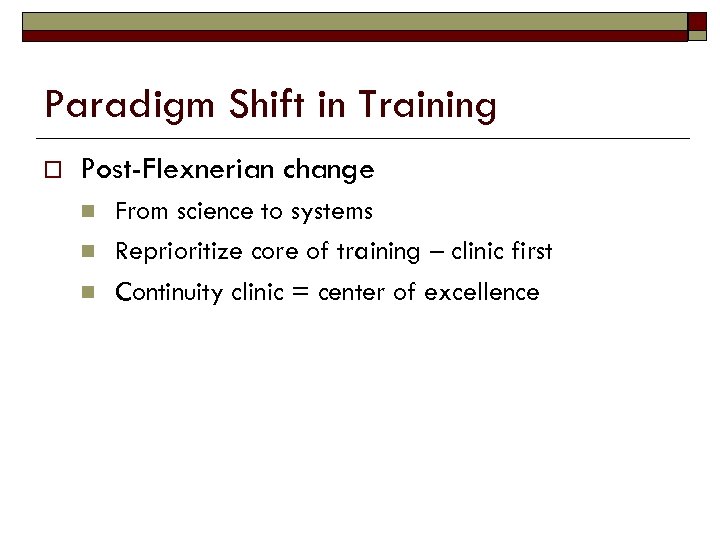 Paradigm Shift in Training

Post-Flexnerian change

From science to systems

Reprioritize core of training – clinic first

Continuity clinic = center of excellence